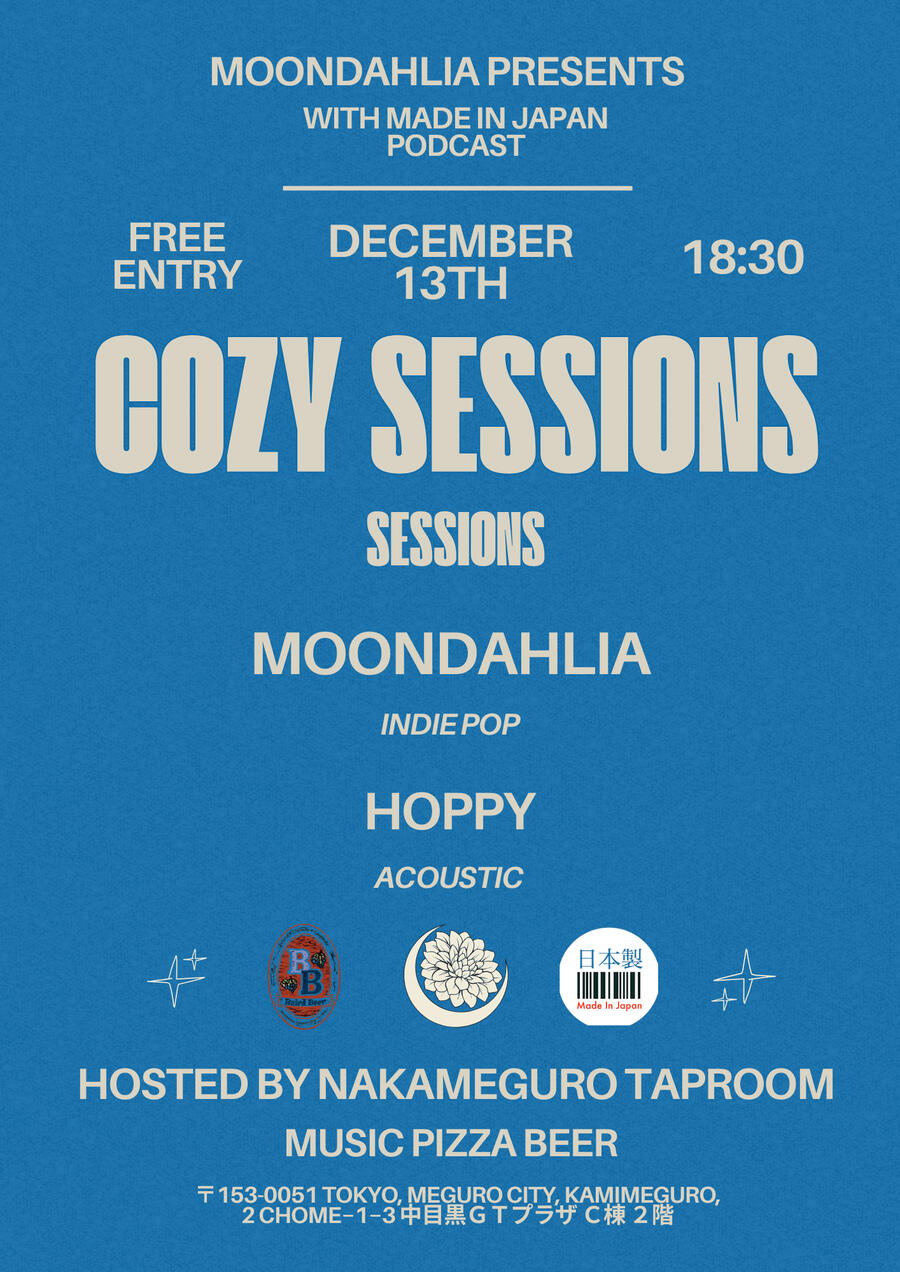 MOONDAHLIA PRESENTS
WITH MADE IN JAPAN PODCAST

FREE ENTRY

DECEMBER 13TH

18:30

COZY SESSIONS

SESSIONS

MOONDAHLIA

INDIE POP

HOPPY

ACOUSTIC

BB
Baird Beer

日本製
Made In Japan

HOSTED BY NAKAMEGURO TAPROOM

MUSIC PIZZA BEER

〒153-0051 TOKYO, MEGURO CITY, KAMIMEGURO, 2 CHOME−1−3 中目黒ＧＴプラザ Ｃ棟 ２階